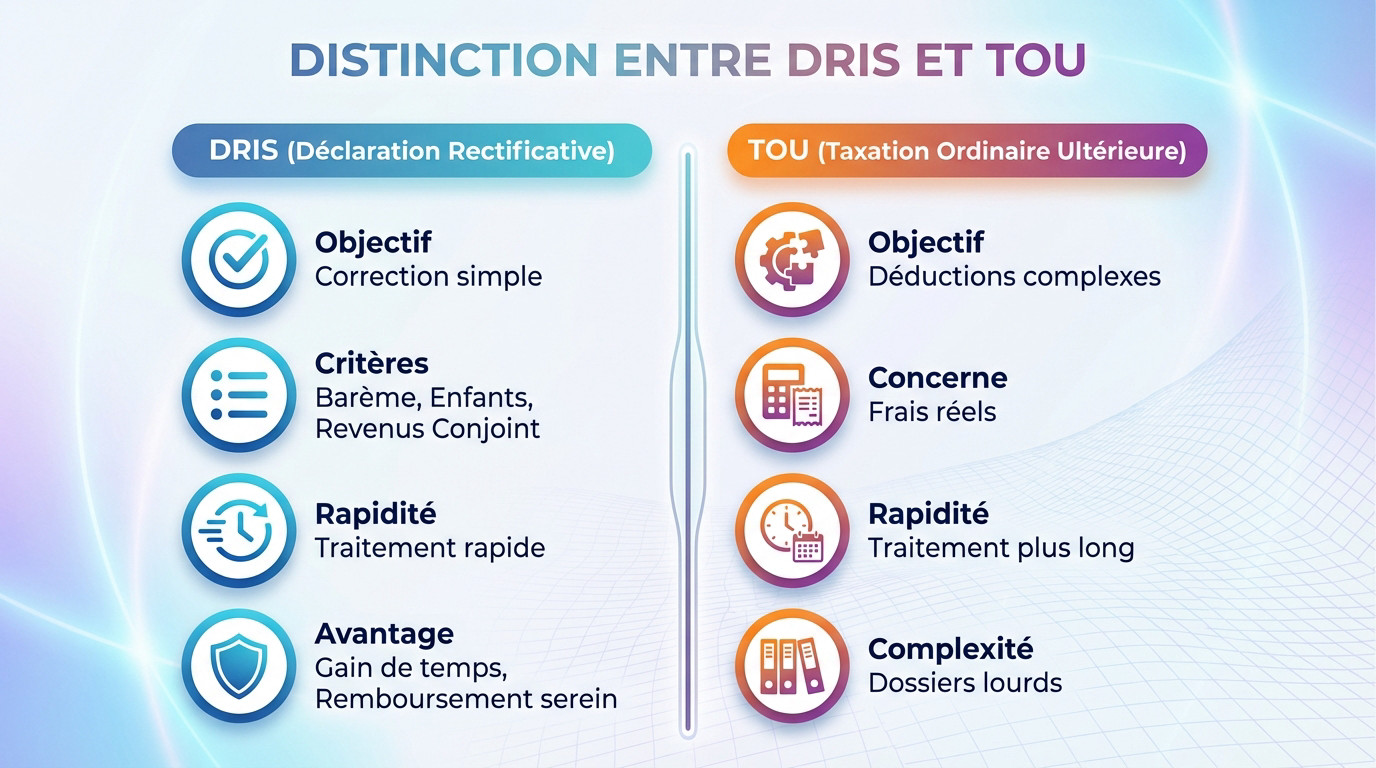 DISTINCTION ENTRE DRIS ET TOU

DRIS (Déclaration Rectificative)

Objectif
Correction simple

Critères
Barème, Enfants, Revenus Conjoint

Rapidité
Traitement rapide

Avantage
Gain de temps, Remboursement serein

TOU (Taxation Ordinaire Ultérieure)

Objectif
Déductions complexes

Concerne
Frais réels

Rapidité
Traitement plus long

Complexité
Dossiers lourds